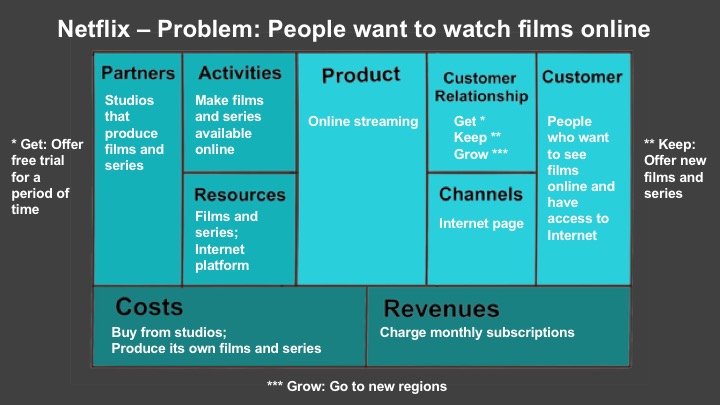 Netflix – Problem: People want to watch films online

* Get: Offer free trial for a period of time

Partners
Studios that produce films and series

Activities
Make films and series available online

Resources
Films and series; Internet platform

Product
Online streaming

Customer Relationship
Get *
Keep **
Grow ***

Channels
Internet page

Customer
People who want to see films online and have access to Internet

** Keep: Offer new films and series

Costs
Buy from studios;
Produce its own films and series

Revenues
Charge monthly subscriptions

*** Grow: Go to new regions